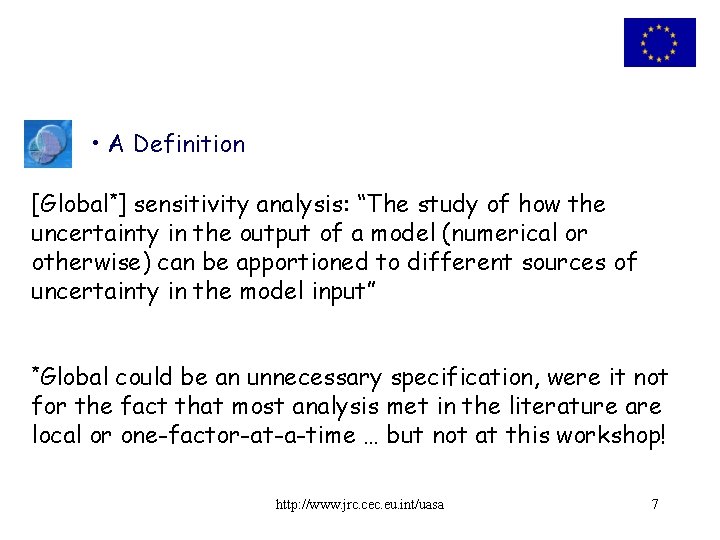 • A Definition

[Global*] sensitivity analysis: “The study of how the uncertainty in the output of a model (numerical or otherwise) can be apportioned to different sources of uncertainty in the model input”

*Global could be an unnecessary specification, were it not for the fact that most analysis met in the literature are local or one-factor-at-a-time … but not at this workshop!

http://www.jrc.cec.eu.int/uasa

7